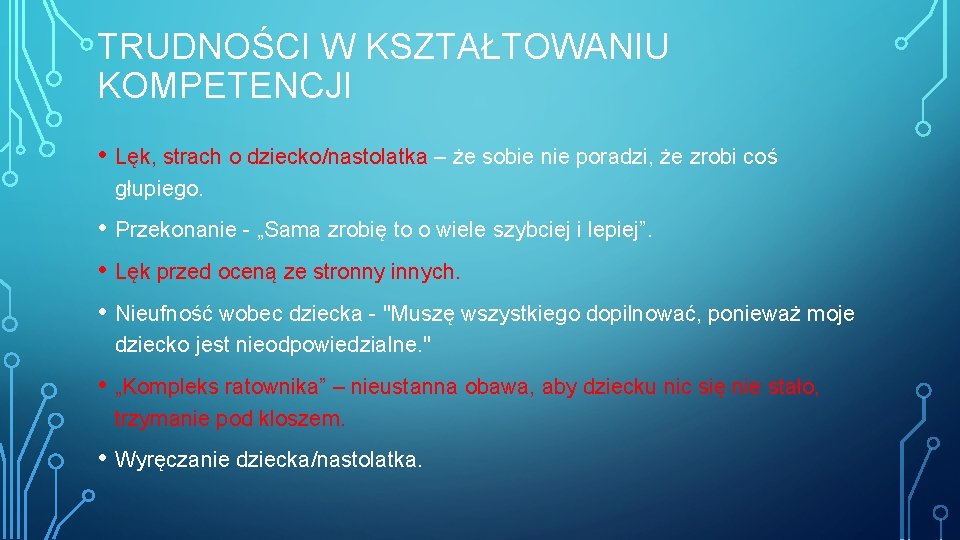 TRUDNOŚCI W KSZTAŁTOWANIU KOMPETENCJI

• Lęk, strach o dziecko/nastolatka – że sobie nie poradzi, że zrobi coś głupiego.

• Przekonanie - „Sama zrobię to o wiele szybciej i lepiej”.

• Lęk przed oceną ze stronny innych.

• Nieufność wobec dziecka - "Muszę wszystkiego dopilnować, ponieważ moje dziecko jest nieodpowiedzialne."

• „Kompleks ratownika” – nieustanna obawa, aby dziecku nic się nie stało, trzymanie pod kloszem.

• Wyręczanie dziecka/nastolatka.